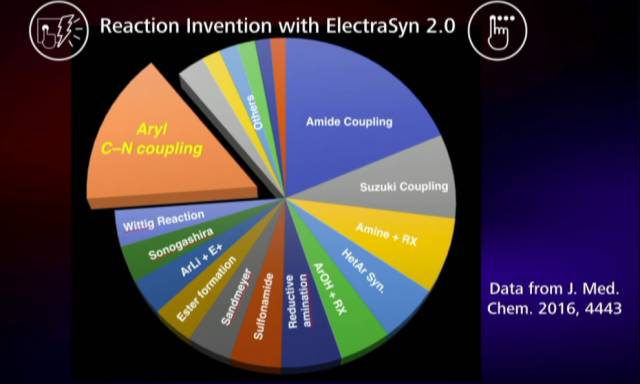 Reaction Invention with ElectraSyn 2.0

Aryl C–N coupling

Others

Amide Coupling

Suzuki Coupling

Amine + RX

HetAr Syn.

ArOH + RX

Reductive amination

Sulfonamide

Sandmeyer

Ester formation

ArLi + E+

Sonogashira

Wittig Reaction

Data from J. Med. Chem. 2016, 4443